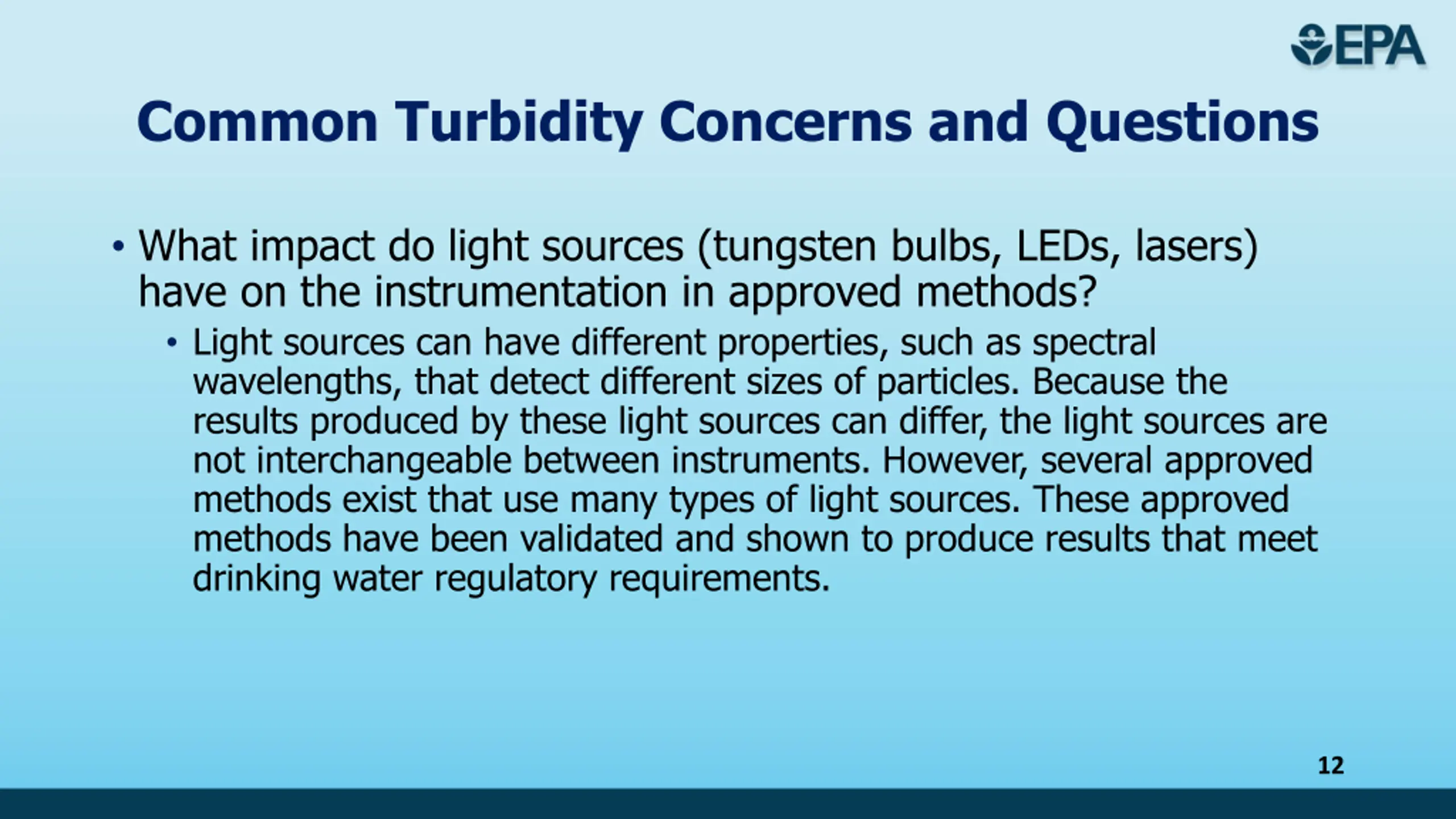 EPA

Common Turbidity Concerns and Questions

• What impact do light sources (tungsten bulbs, LEDs, lasers) have on the instrumentation in approved methods?
  • Light sources can have different properties, such as spectral wavelengths, that detect different sizes of particles. Because the results produced by these light sources can differ, the light sources are not interchangeable between instruments. However, several approved methods exist that use many types of light sources. These approved methods have been validated and shown to produce results that meet drinking water regulatory requirements.

12